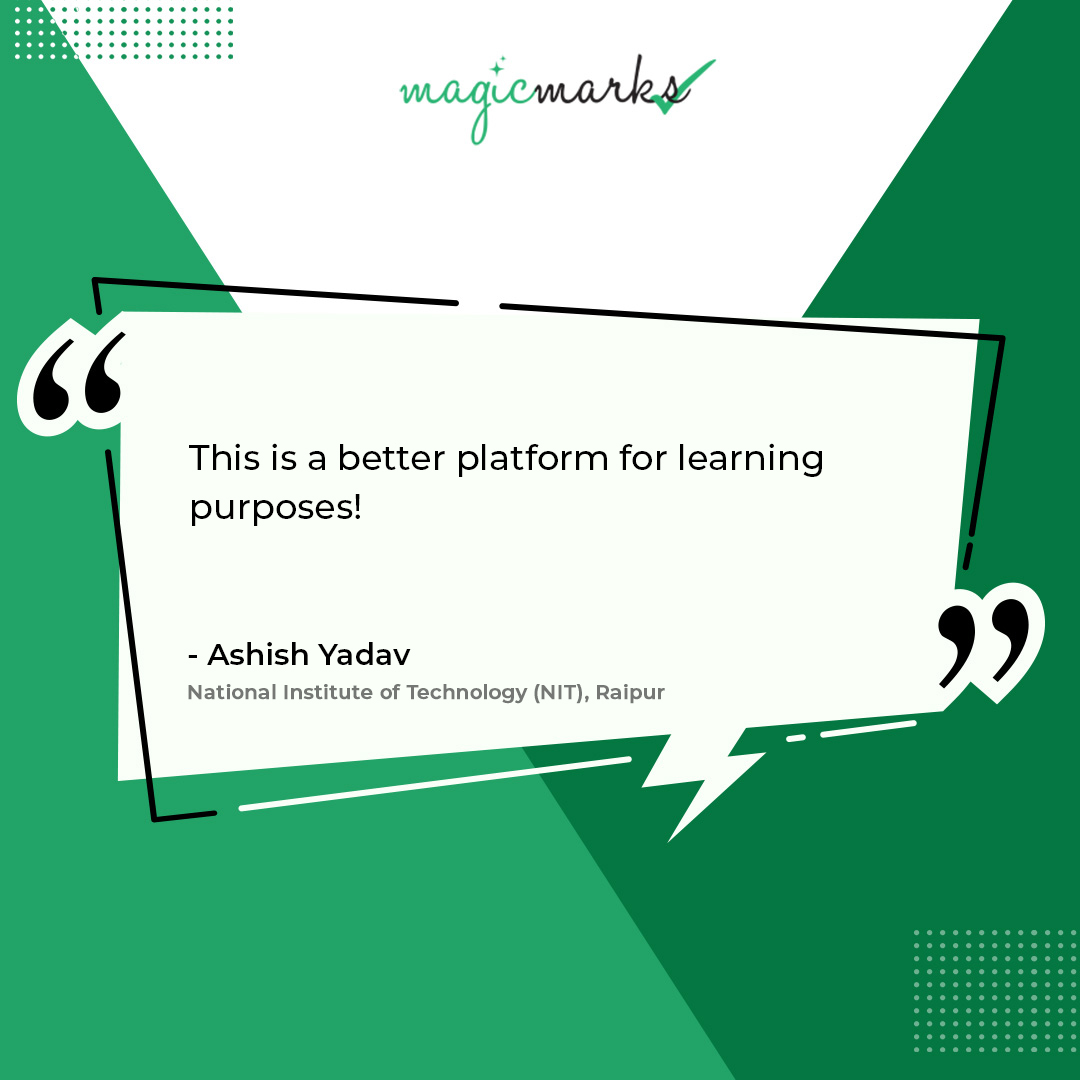 magicmarks

“

This is a better platform for learning purposes!

- Ashish Yadav
National Institute of Technology (NIT), Raipur

”